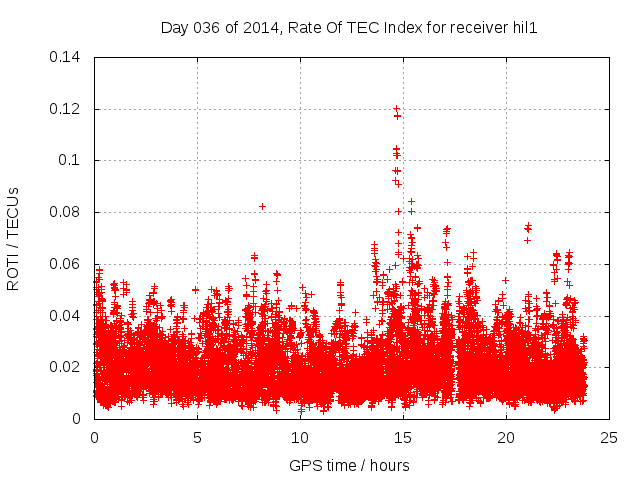 Day 036 of 2014, Rate Of TEC Index for receiver hil1

ROTI / TECUs

0.14
0.12
0.1
0.08
0.06
0.04
0.02
0

0
5
10
15
20
25

GPS time / hours